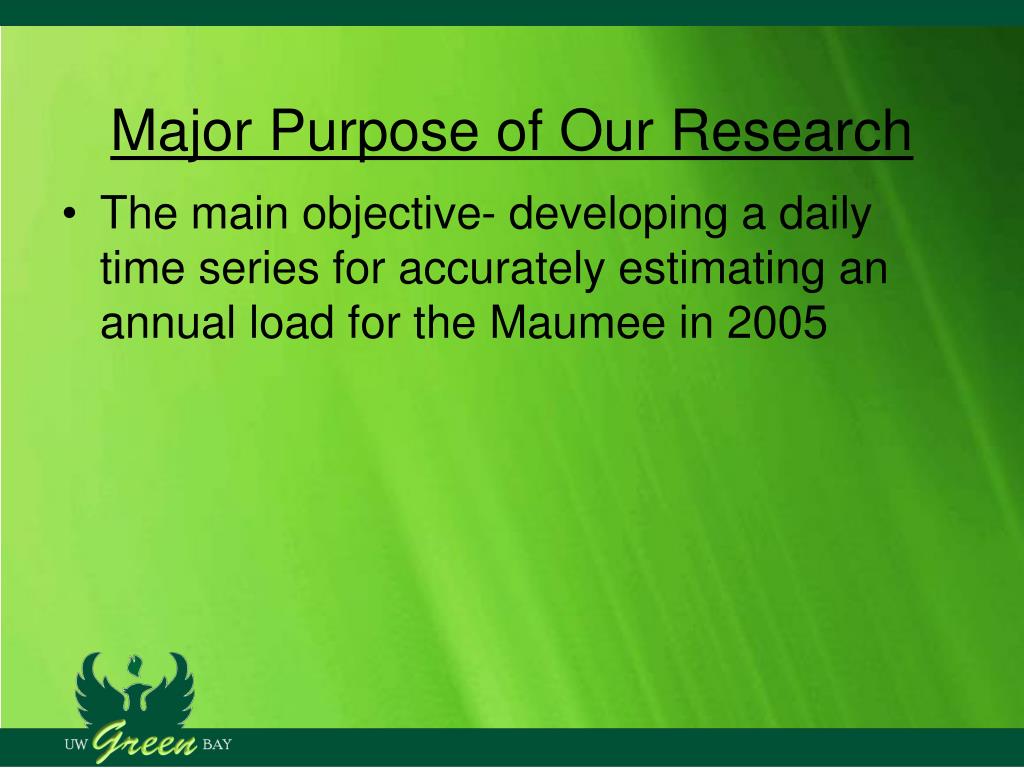 Major Purpose of Our Research

• The main objective- developing a daily time series for accurately estimating an annual load for the Maumee in 2005

UW Green BAY